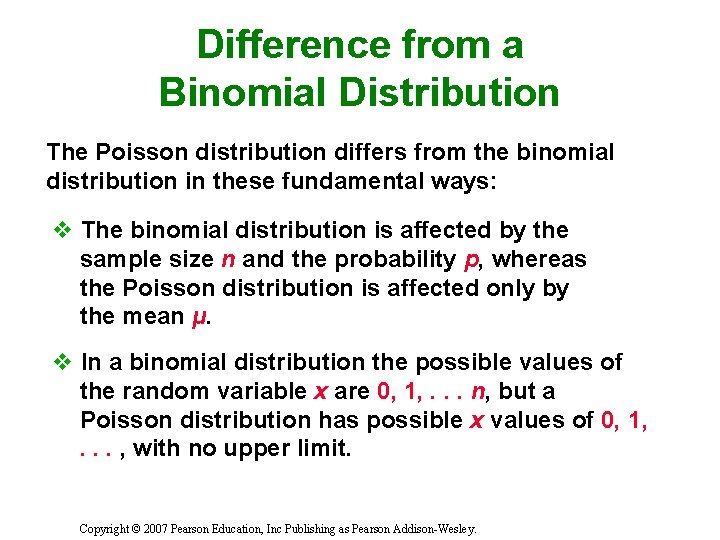 Difference from a Binomial Distribution

The Poisson distribution differs from the binomial distribution in these fundamental ways:

❖ The binomial distribution is affected by the sample size $n$ and the probability $p$, whereas the Poisson distribution is affected only by the mean $\mu$.

❖ In a binomial distribution the possible values of the random variable $x$ are 0, 1, . . . $n$, but a Poisson distribution has possible $x$ values of 0, 1, . . . , with no upper limit.

Copyright © 2007 Pearson Education, Inc Publishing as Pearson Addison-Wesley.